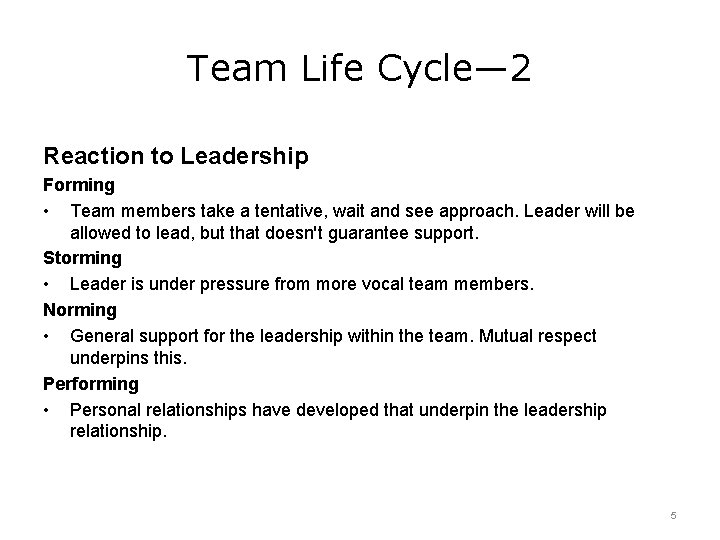 Team Life Cycle—2

Reaction to Leadership

Forming

• Team members take a tentative, wait and see approach. Leader will be allowed to lead, but that doesn't guarantee support.

Storming

• Leader is under pressure from more vocal team members.

Norming

• General support for the leadership within the team. Mutual respect underpins this.

Performing

• Personal relationships have developed that underpin the leadership relationship.

5